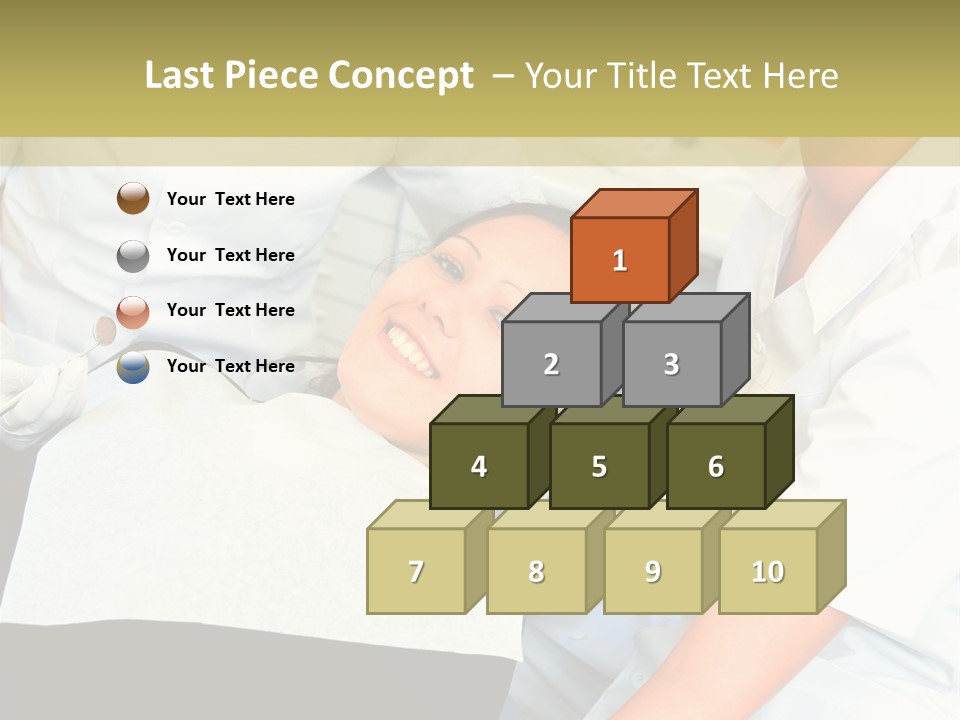 Last Piece Concept – Your Title Text Here

Your Text Here

Your Text Here

Your Text Here

Your Text Here

1

2

3

4

5

6

7

8

9

10